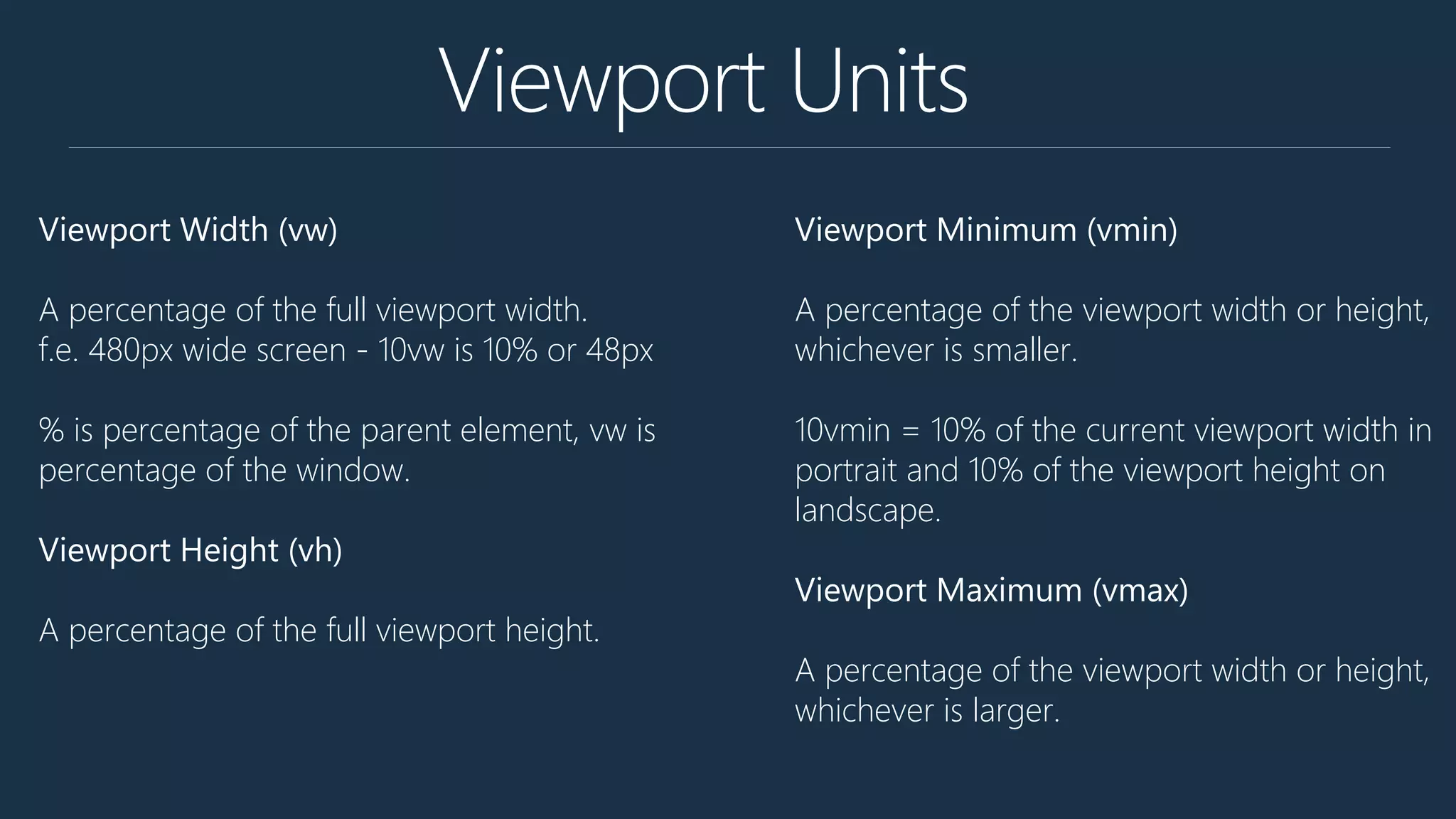 Viewport Units

Viewport Width (vw)

A percentage of the full viewport width.
f.e. 480px wide screen - 10vw is 10% or 48px

% is percentage of the parent element, vw is percentage of the window.

Viewport Height (vh)

A percentage of the full viewport height.

Viewport Minimum (vmin)

A percentage of the viewport width or height, whichever is smaller.

10vmin = 10% of the current viewport width in portrait and 10% of the viewport height on landscape.

Viewport Maximum (vmax)

A percentage of the viewport width or height, whichever is larger.